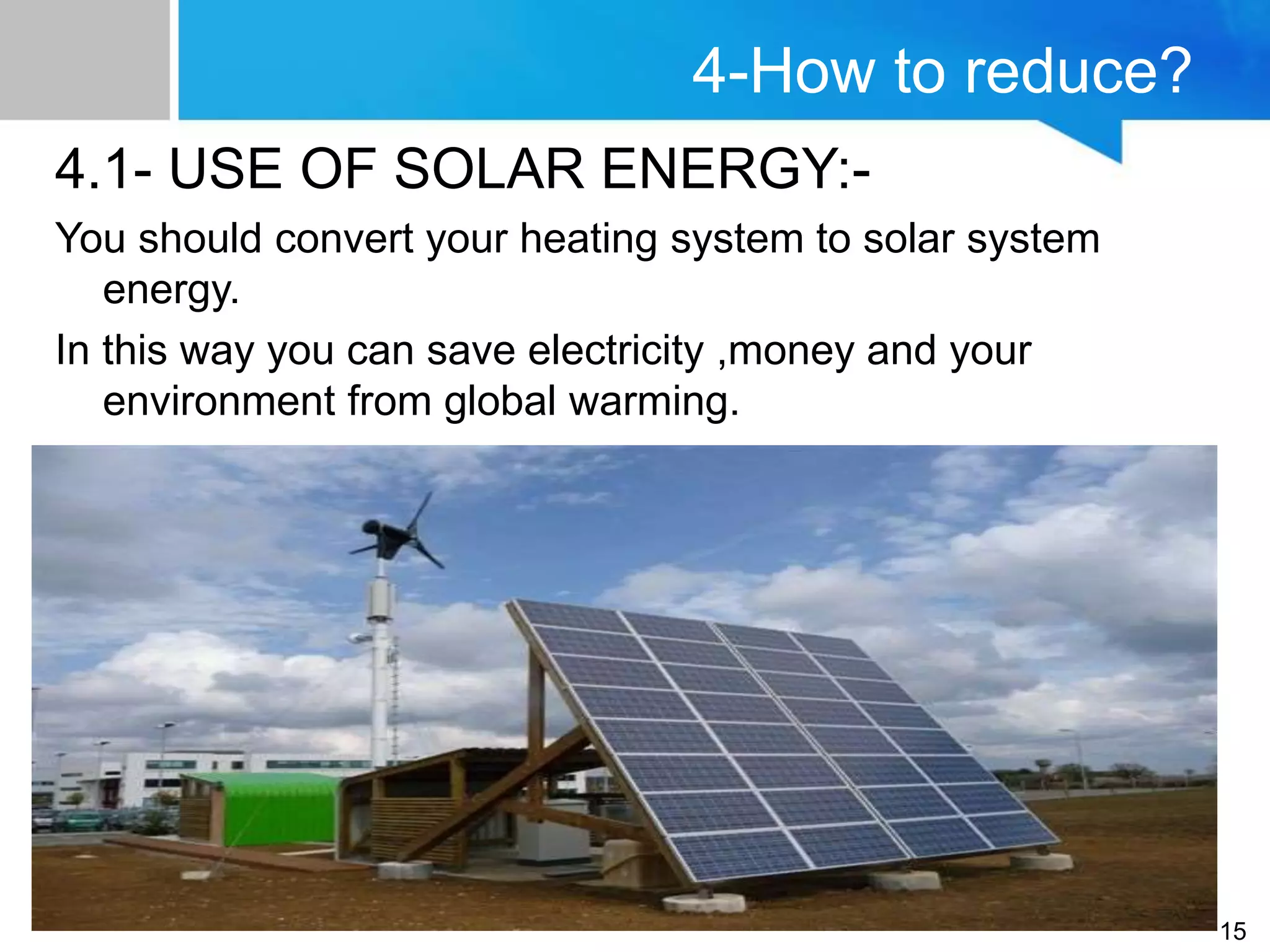 4-How to reduce?

4.1- USE OF SOLAR ENERGY:-

You should convert your heating system to solar system energy.

In this way you can save electricity ,money and your environment from global warming.

15